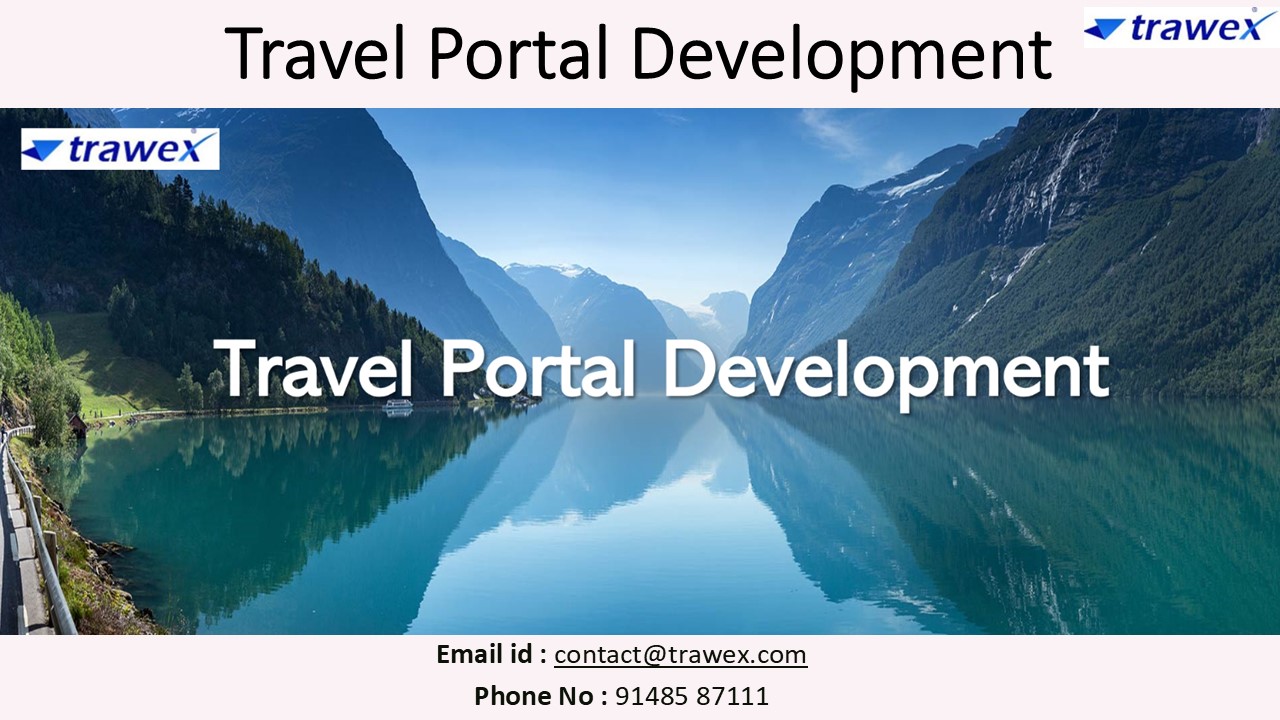 Travel Portal Development

trawex

trawex

Travel Portal Development

Email id : contact@trawex.com

Phone No : 91485 87111